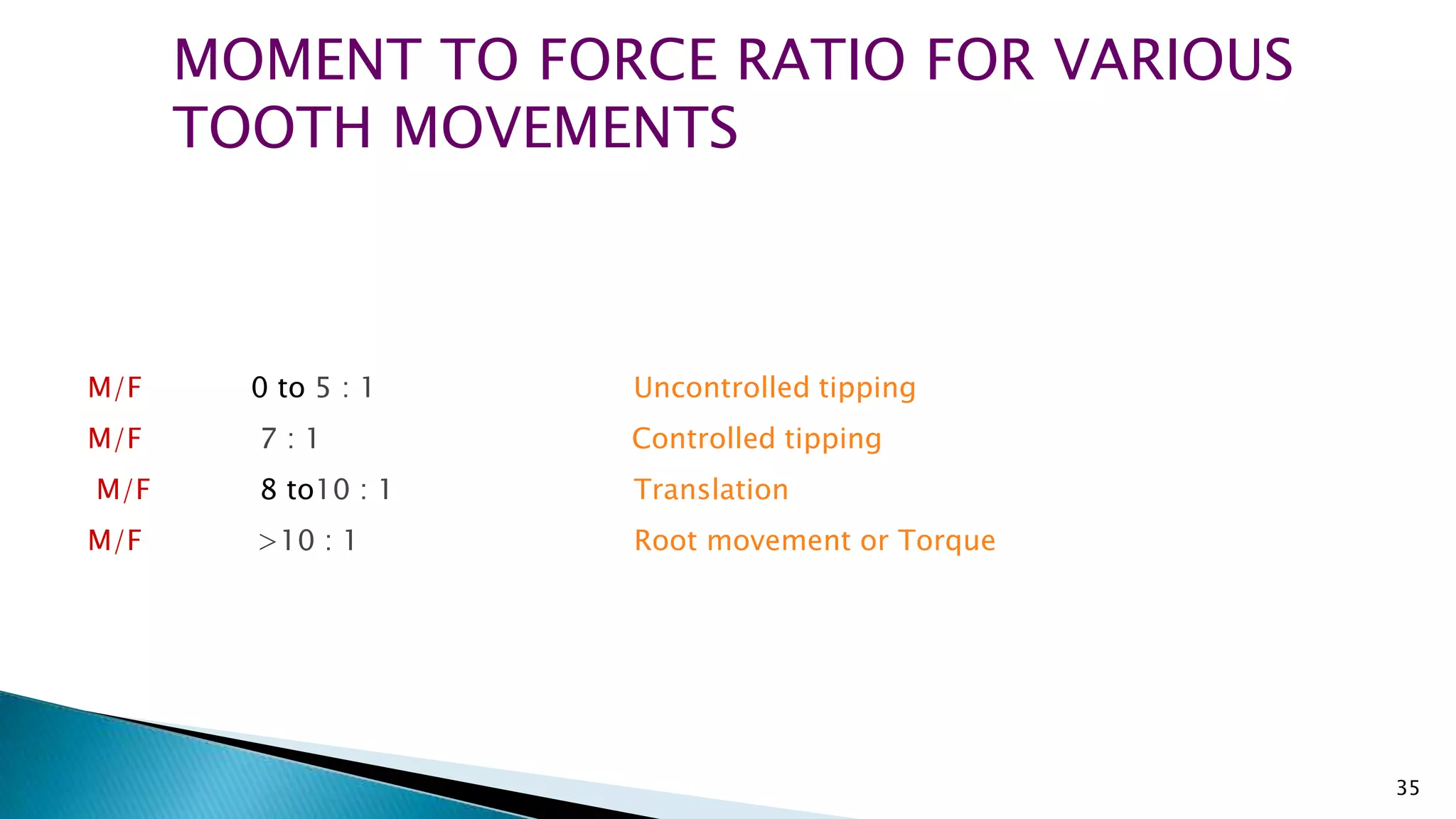 MOMENT TO FORCE RATIO FOR VARIOUS TOOTH MOVEMENTS

M/F 0 to 5 : 1 Uncontrolled tipping

M/F 7 : 1 Controlled tipping

M/F 8 to10 : 1 Translation

M/F >10 : 1 Root movement or Torque

35